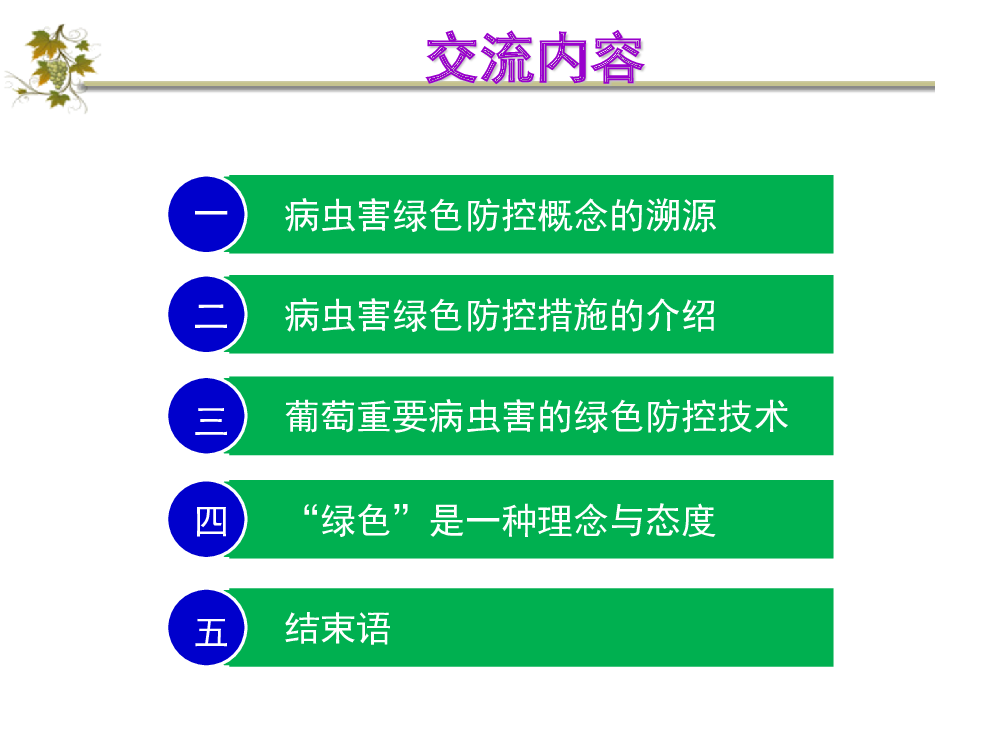 交流内容

一 病虫害绿色防控概念的溯源

二 病虫害绿色防控措施的介绍

三 葡萄重要病虫害的绿色防控技术

四 “绿色”是一种理念与态度

五 结束语